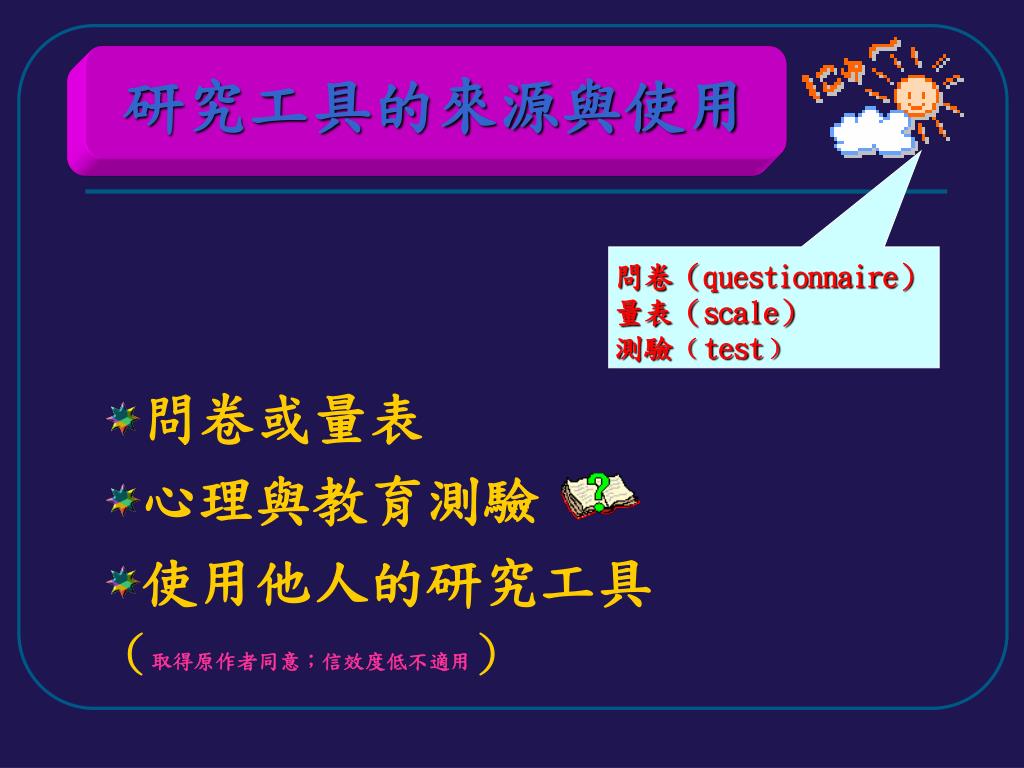 研究工具的來源與使用

問卷（questionnaire）
量表（scale）
測驗（test）

問卷或量表
心理與教育測驗
使用他人的研究工具
（取得原作者同意；信效度低不適用）